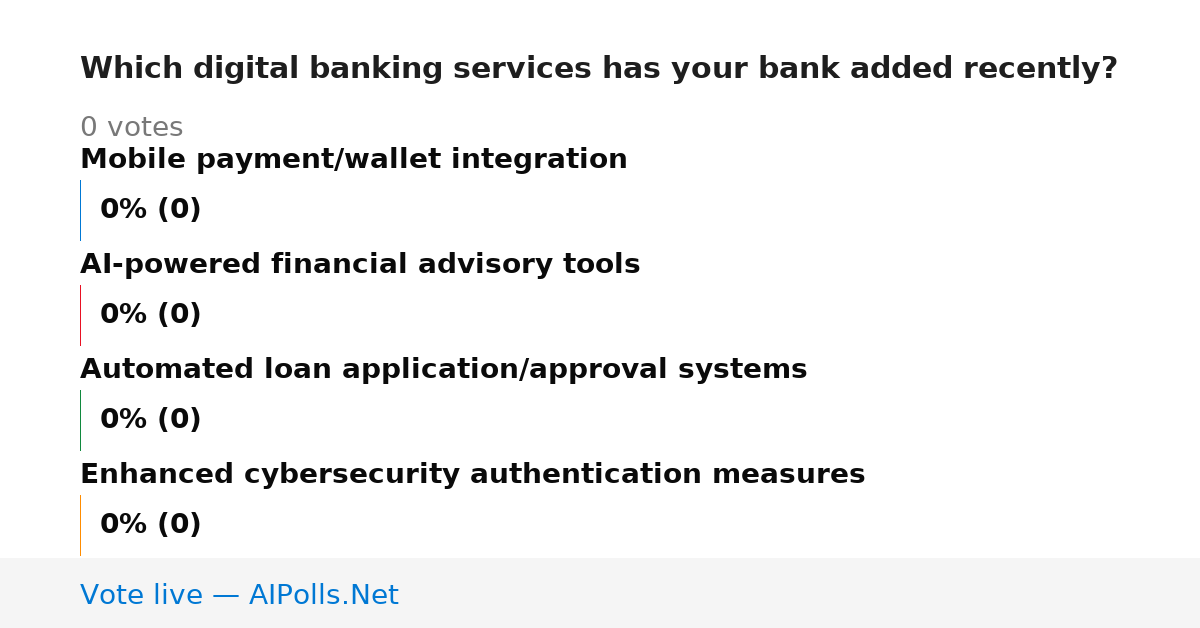 Which digital banking services has your bank added recently?

0 votes

Mobile payment/wallet integration

0% (0)

AI-powered financial advisory tools

0% (0)

Automated loan application/approval systems

0% (0)

Enhanced cybersecurity authentication measures

0% (0)

Vote live — AIPolls.Net